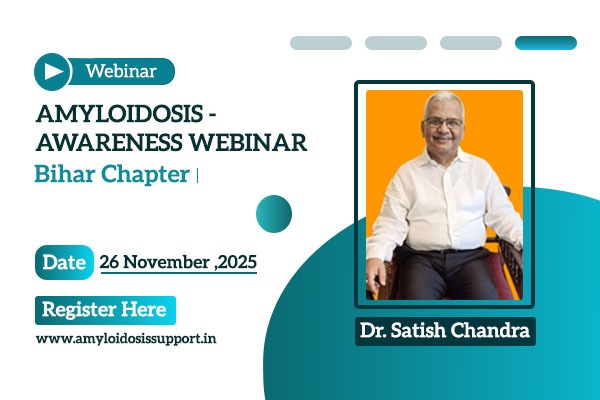 Webinar

AMYLOIDOSIS - AWARENESS WEBINAR

Bihar Chapter |

Date 26 November ,2025

Register Here

www.amyloidosissupport.in

Dr. Satish Chandra